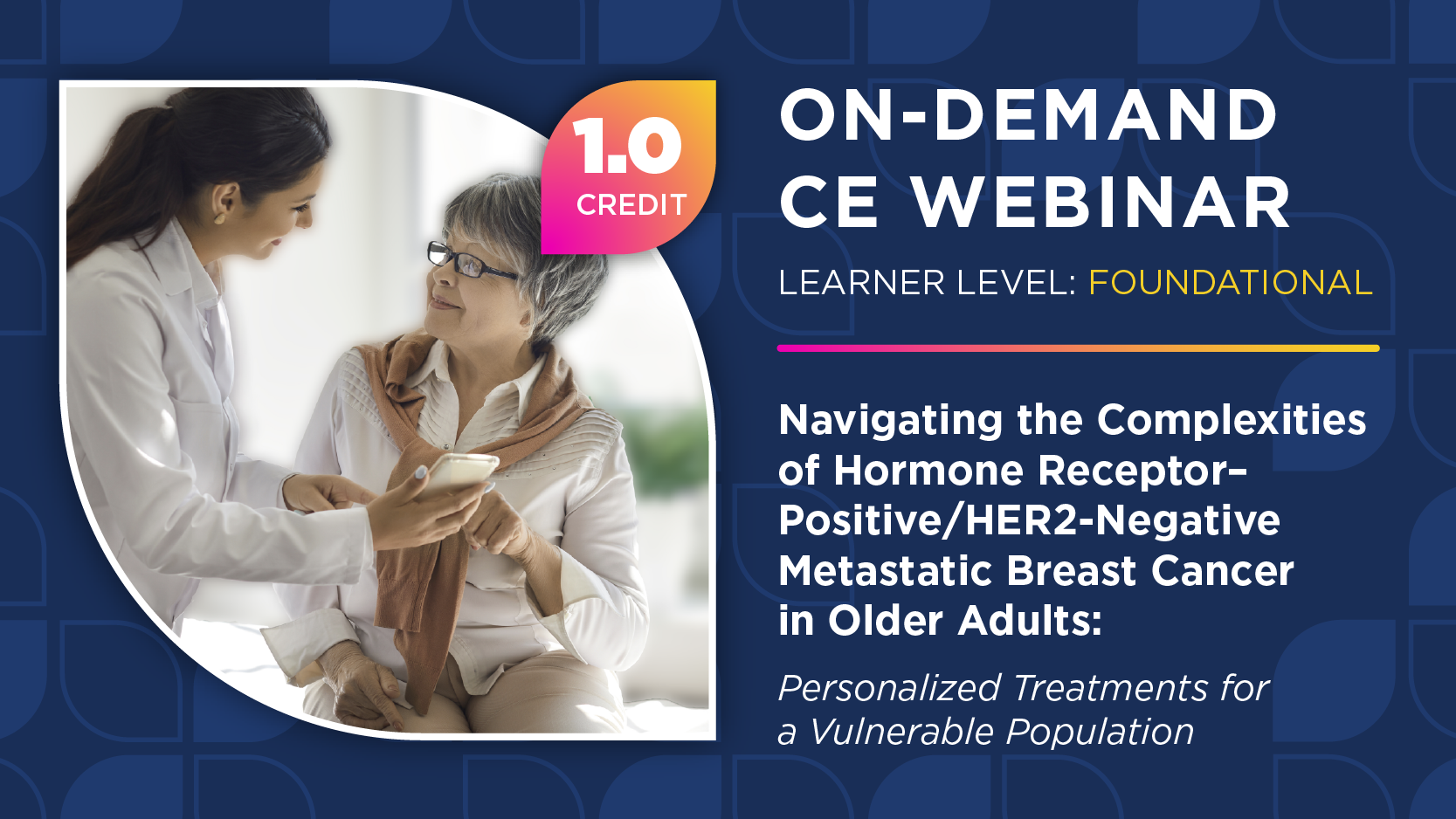 1.0
CREDIT

ON-DEMAND CE WEBINAR

LEARNER LEVEL: FOUNDATIONAL

Navigating the Complexities of Hormone Receptor–Positive/HER2-Negative Metastatic Breast Cancer in Older Adults:

Personalized Treatments for a Vulnerable Population